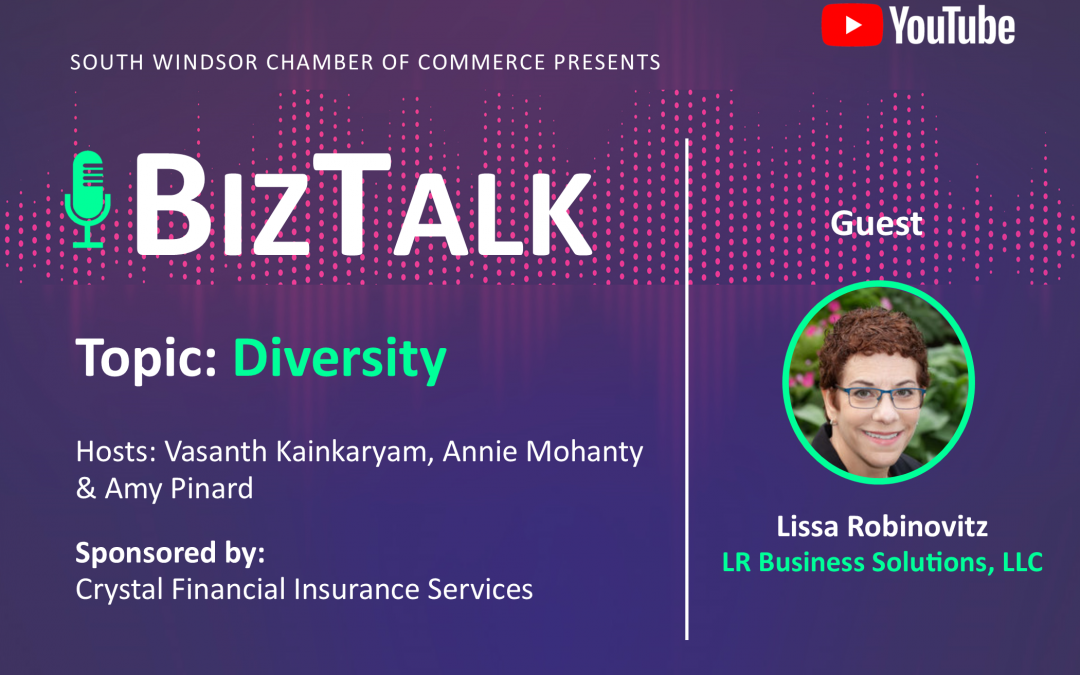 YouTube

SOUTH WINDSOR CHAMBER OF COMMERCE PRESENTS

BIZTALK

Topic: Diversity

Hosts: Vasanth Kainkaryam, Annie Mohanty & Amy Pinard

Sponsored by:
Crystal Financial Insurance Services

Guest

Lissa Robinovitz
LR Business Solutions, LLC